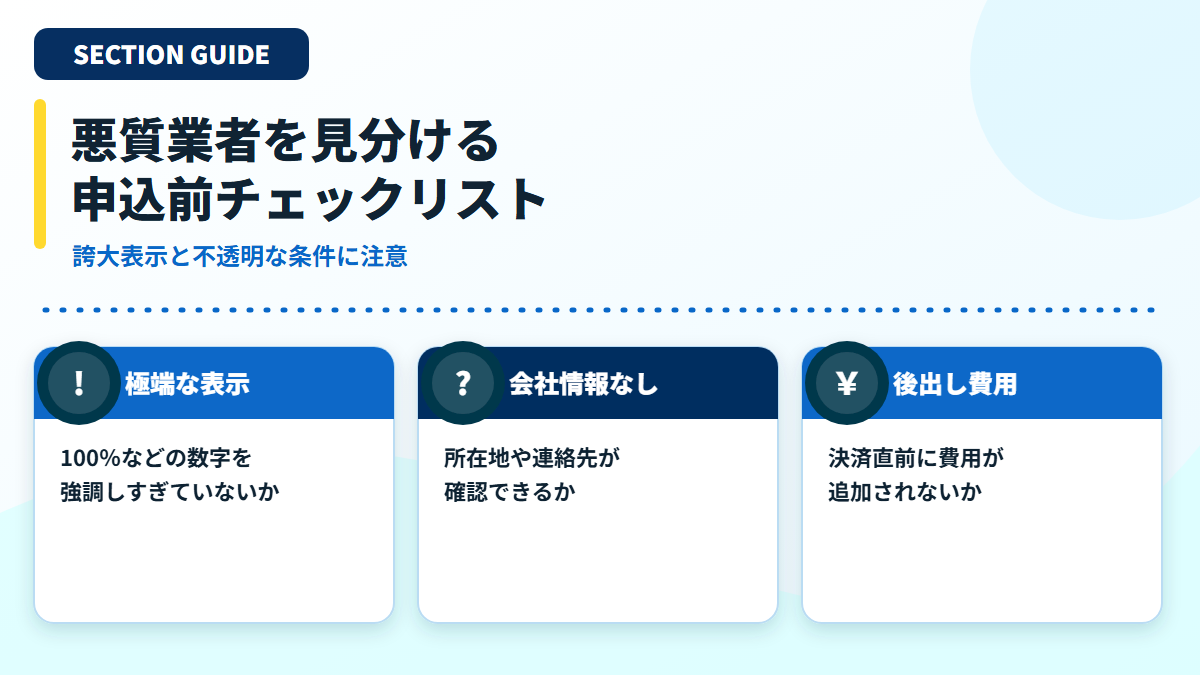 SECTION GUIDE

悪質業者を見分ける
申込前チェックリスト

誇大表示と不透明な条件に注意

!

極端な表示

100%などの数字を
強調しすぎていないか

?

会社情報なし

所在地や連絡先が
確認できるか

¥

後出し費用

決済直前に費用が
追加されないか